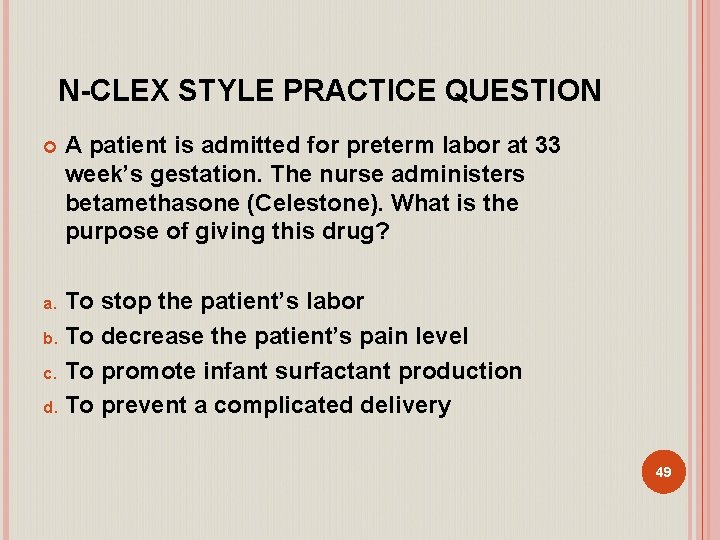 N-CLEX STYLE PRACTICE QUESTION

A patient is admitted for preterm labor at 33 week's gestation. The nurse administers betamethasone (Celestone). What is the purpose of giving this drug?

a. To stop the patient's labor
b. To decrease the patient's pain level
c. To promote infant surfactant production
d. To prevent a complicated delivery

49